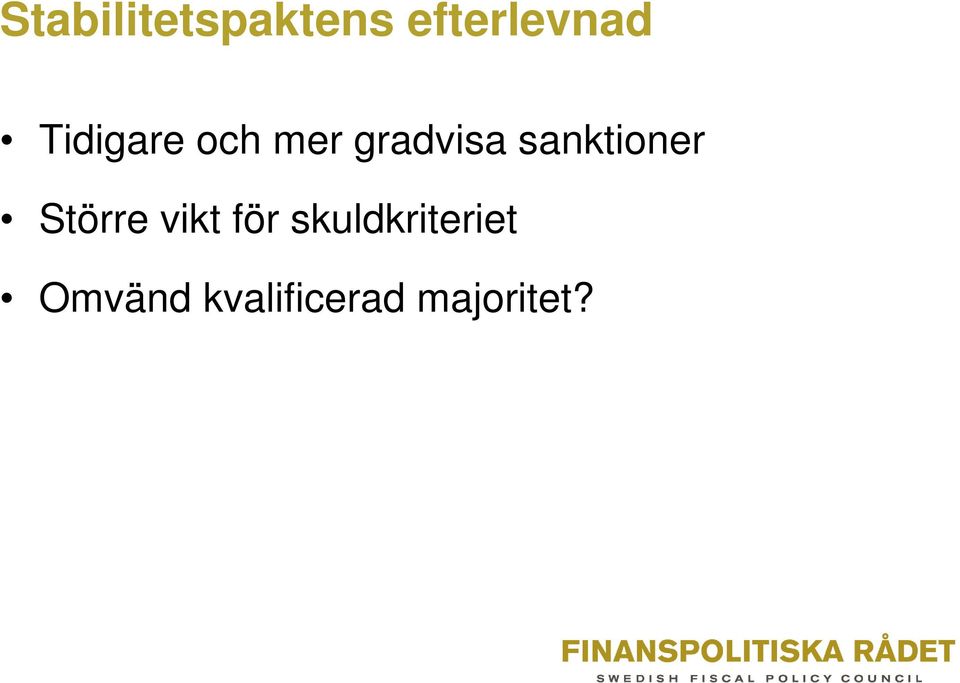 Stabilitetspaktens efterlevnad

• Tidigare och mer gradvisa sanktioner

• Större vikt för skuldkriteriet

• Omvänd kvalificerad majoritet?

FINANSPOLITISKA RÅDET
SWEDISH FISCAL POLICY COUNCIL